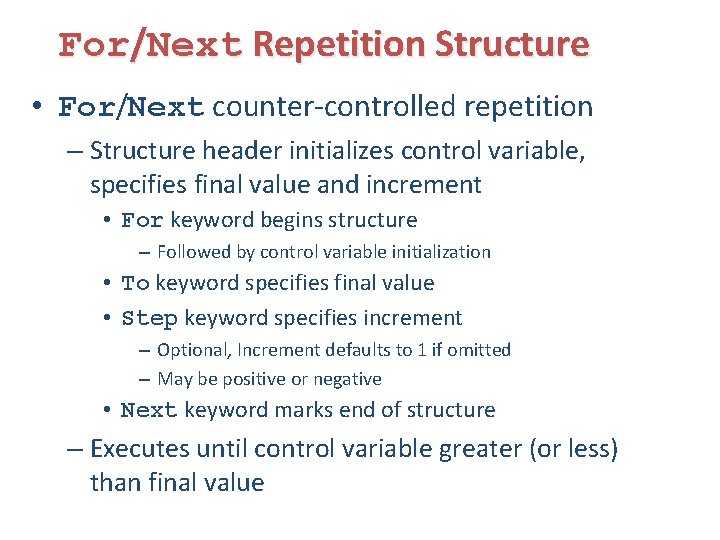 For/Next Repetition Structure

• For/Next counter-controlled repetition
– Structure header initializes control variable, specifies final value and increment
• For keyword begins structure
– Followed by control variable initialization
• To keyword specifies final value
• Step keyword specifies increment
– Optional, Increment defaults to 1 if omitted
– May be positive or negative
• Next keyword marks end of structure
– Executes until control variable greater (or less) than final value